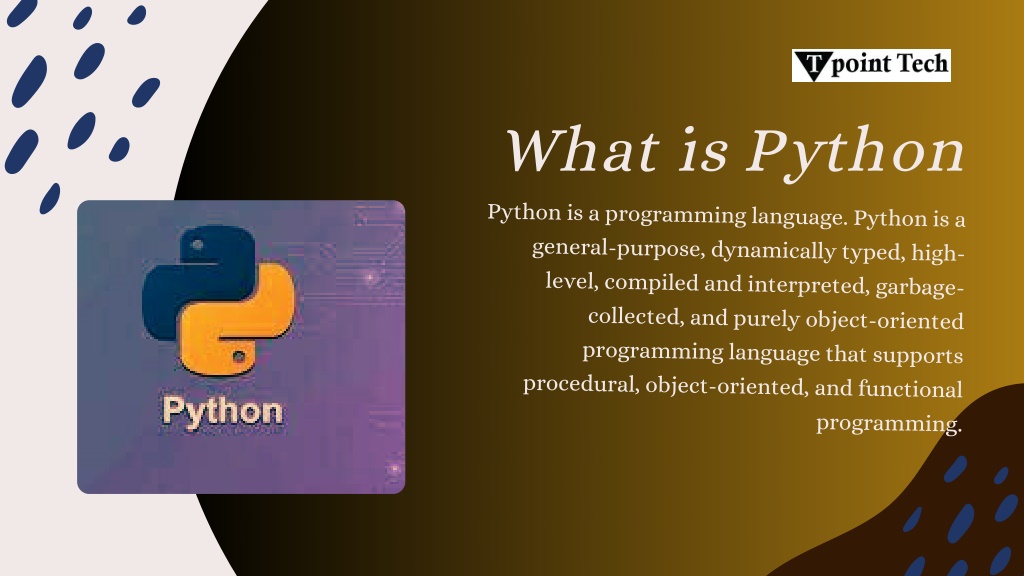 T point Tech

What is Python

Python is a programming language. Python is a general-purpose, dynamically typed, high-level, compiled and interpreted, garbage-collected, and purely object-oriented programming language that supports procedural, object-oriented, and functional programming.

Python